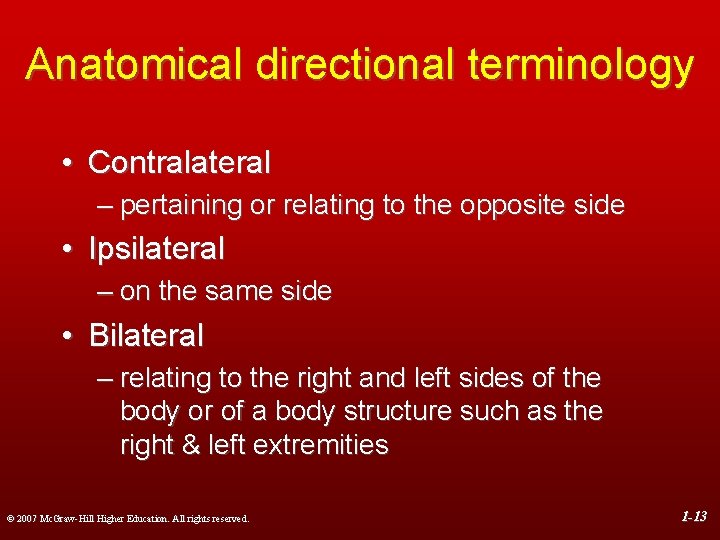 Anatomical directional terminology

• Contralateral
 – pertaining or relating to the opposite side
• Ipsilateral
 – on the same side
• Bilateral
 – relating to the right and left sides of the body or of a body structure such as the right & left extremities

© 2007 McGraw-Hill Higher Education. All rights reserved.

1-13